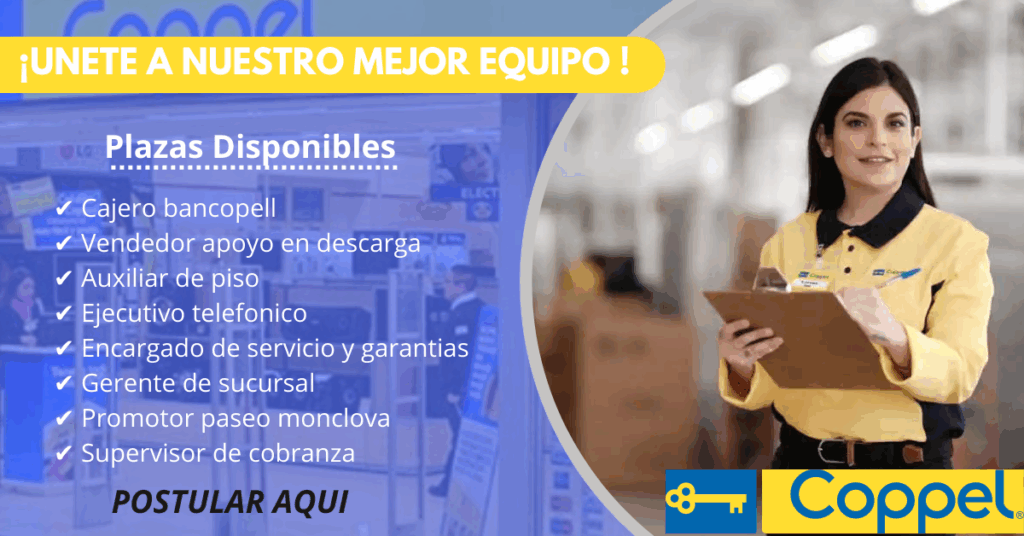 Coppel

¡UNETE A NUESTRO MEJOR EQUIPO !

Plazas Disponibles

✔ Cajero bancopell
✔ Vendedor apoyo en descarga
✔ Auxiliar de piso
✔ Ejecutivo telefonico
✔ Encargado de servicio y garantias
✔ Gerente de sucursal
✔ Promotor paseo monclova
✔ Supervisor de cobranza

POSTULAR AQUI

Coppel®